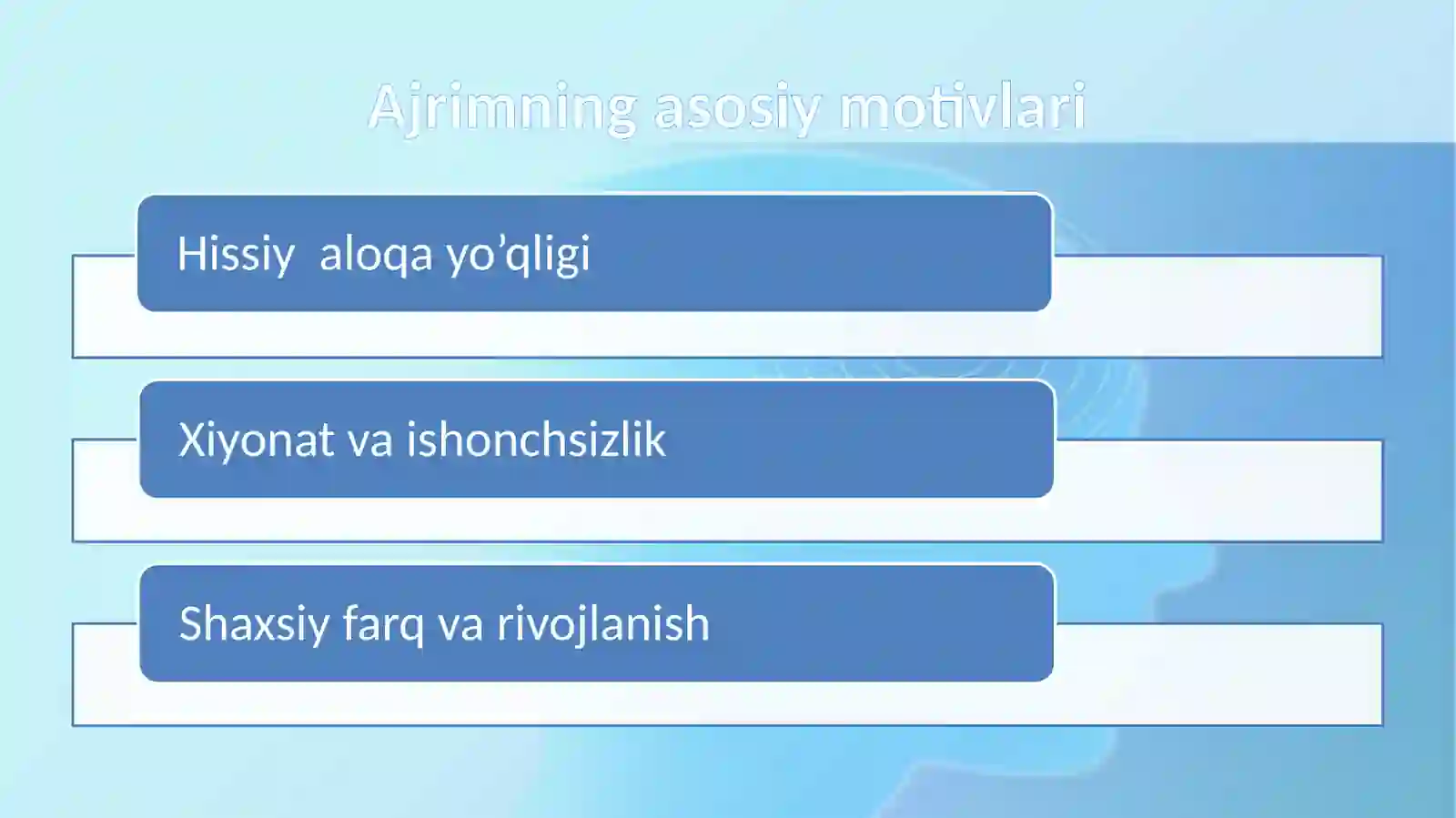 Ajrimning asosiy motivlari

Hissiy aloqa yo’qligi

Xiyonat va ishonchsizlik

Shaxsiy farq va rivojlanish